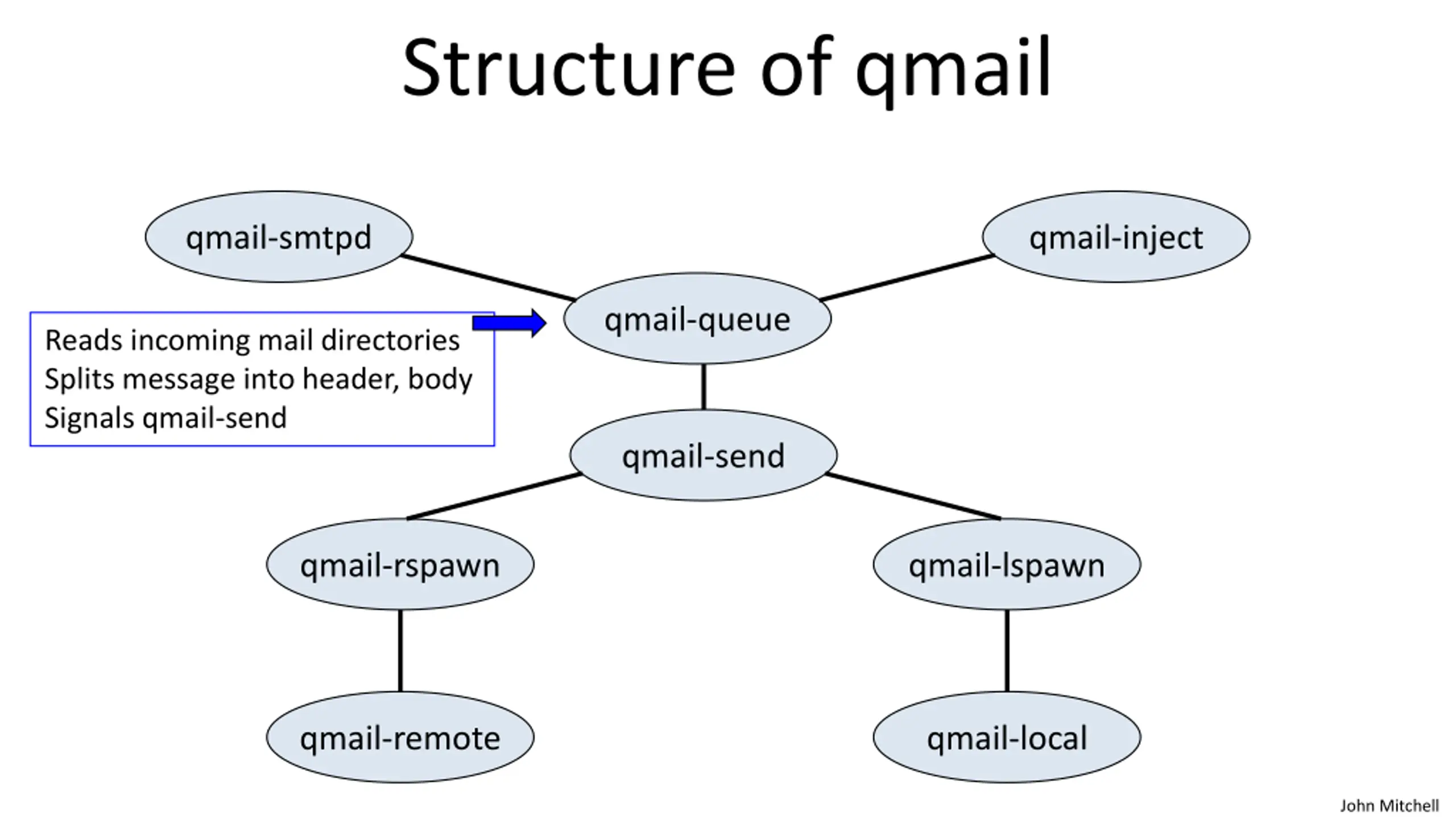 Structure of qmail

qmail-smtpd

qmail-inject

Reads incoming mail directories
Splits message into header, body
Signals qmail-send

qmail-queue

qmail-send

qmail-rspawn

qmail-lspawn

qmail-remote

qmail-local

John Mitchell